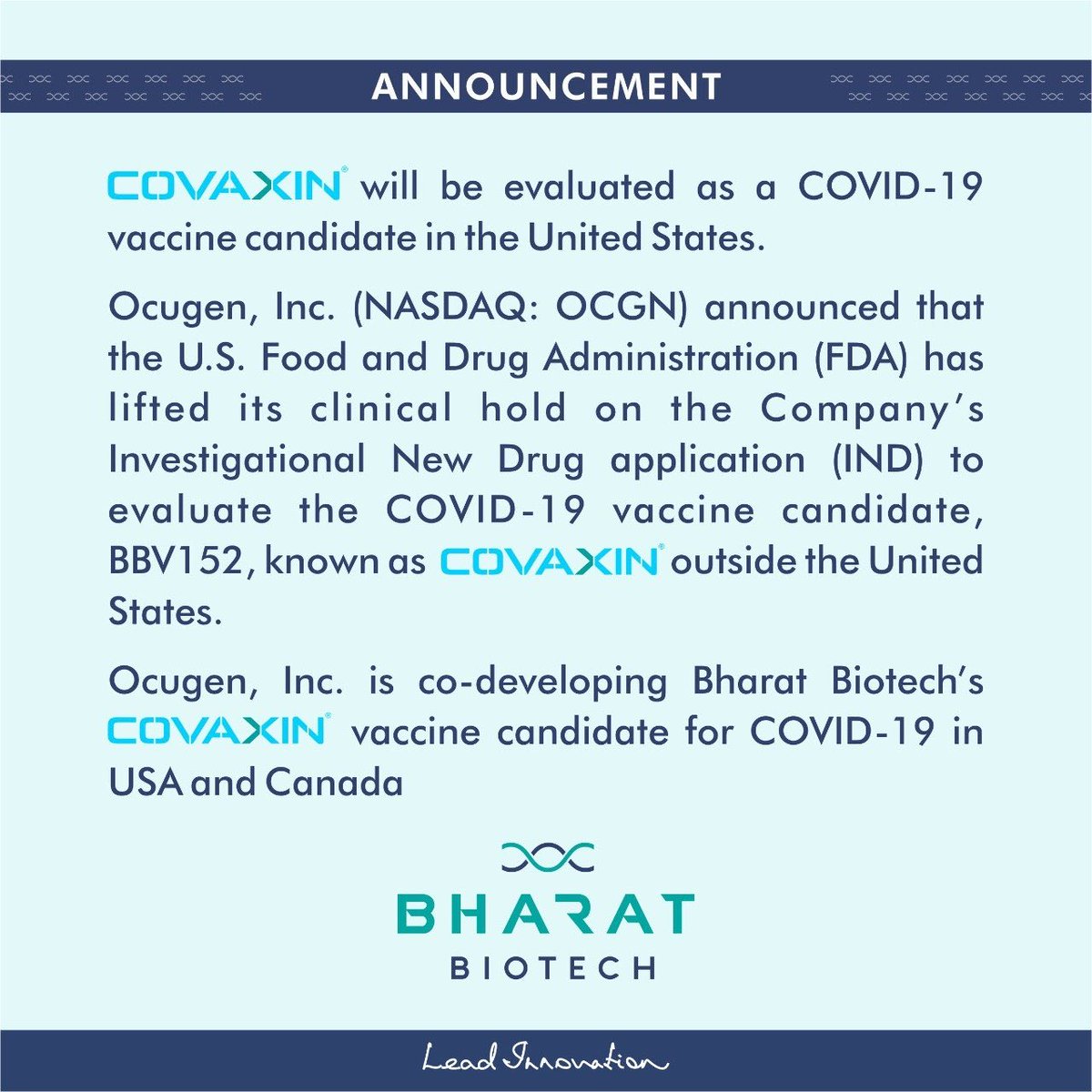 ANNOUNCEMENT

COVAXIN® will be evaluated as a COVID-19 vaccine candidate in the United States.

Ocugen, Inc. (NASDAQ: OCGN) announced that the U.S. Food and Drug Administration (FDA) has lifted its clinical hold on the Company's Investigational New Drug application (IND) to evaluate the COVID-19 vaccine candidate, BBV152, known as COVAXIN® outside the United States.

Ocugen, Inc. is co-developing Bharat Biotech's COVAXIN® vaccine candidate for COVID-19 in USA and Canada

BHARAT BIOTECH

Lead Innovation